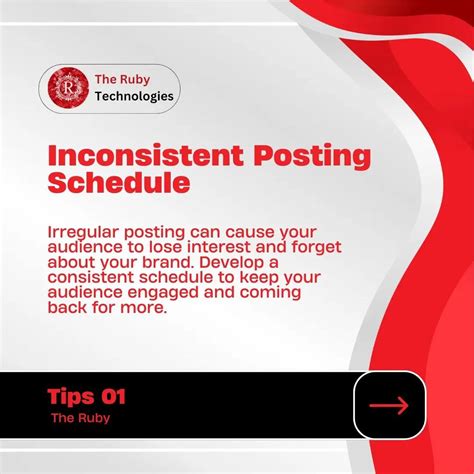 R

The Ruby Technologies

Inconsistent Posting Schedule

Irregular posting can cause your audience to lose interest and forget about your brand. Develop a consistent schedule to keep your audience engaged and coming back for more.

Tips 01
The Ruby